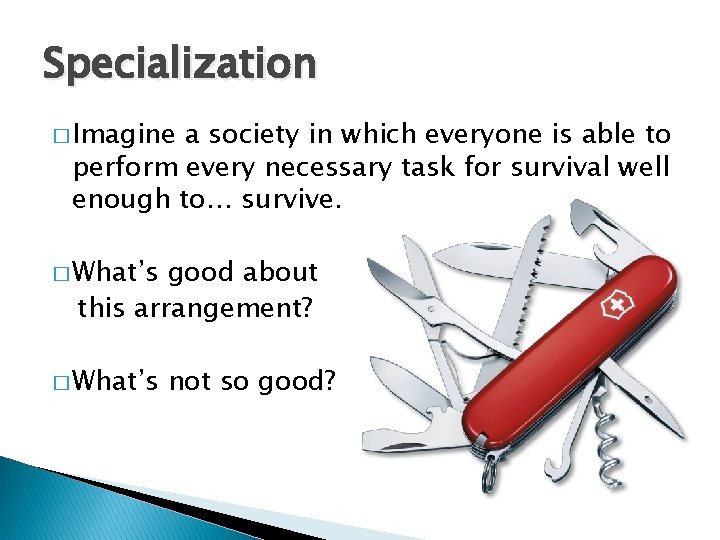 Specialization

□ Imagine a society in which everyone is able to perform every necessary task for survival well enough to… survive.

□ What's good about this arrangement?

□ What's not so good?